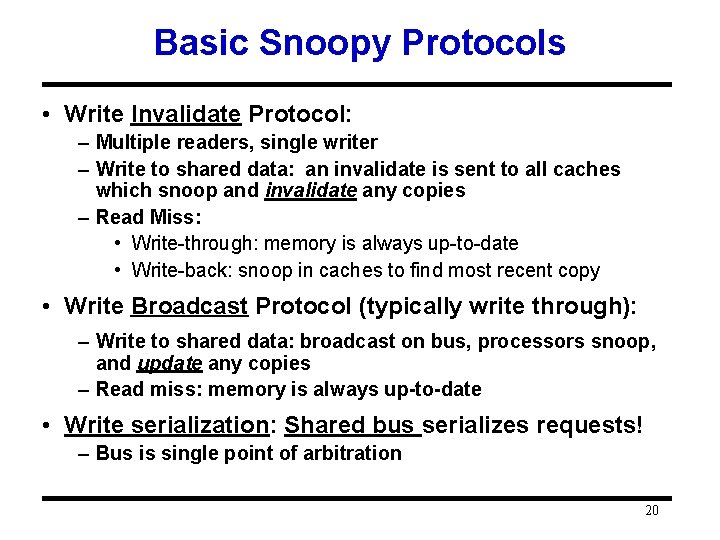 Basic Snoopy Protocols

• Write Invalidate Protocol:
– Multiple readers, single writer
– Write to shared data: an invalidate is sent to all caches which snoop and invalidate any copies
– Read Miss:
• Write-through: memory is always up-to-date
• Write-back: snoop in caches to find most recent copy

• Write Broadcast Protocol (typically write through):
– Write to shared data: broadcast on bus, processors snoop, and update any copies
– Read miss: memory is always up-to-date

• Write serialization: Shared bus serializes requests!
– Bus is single point of arbitration

20